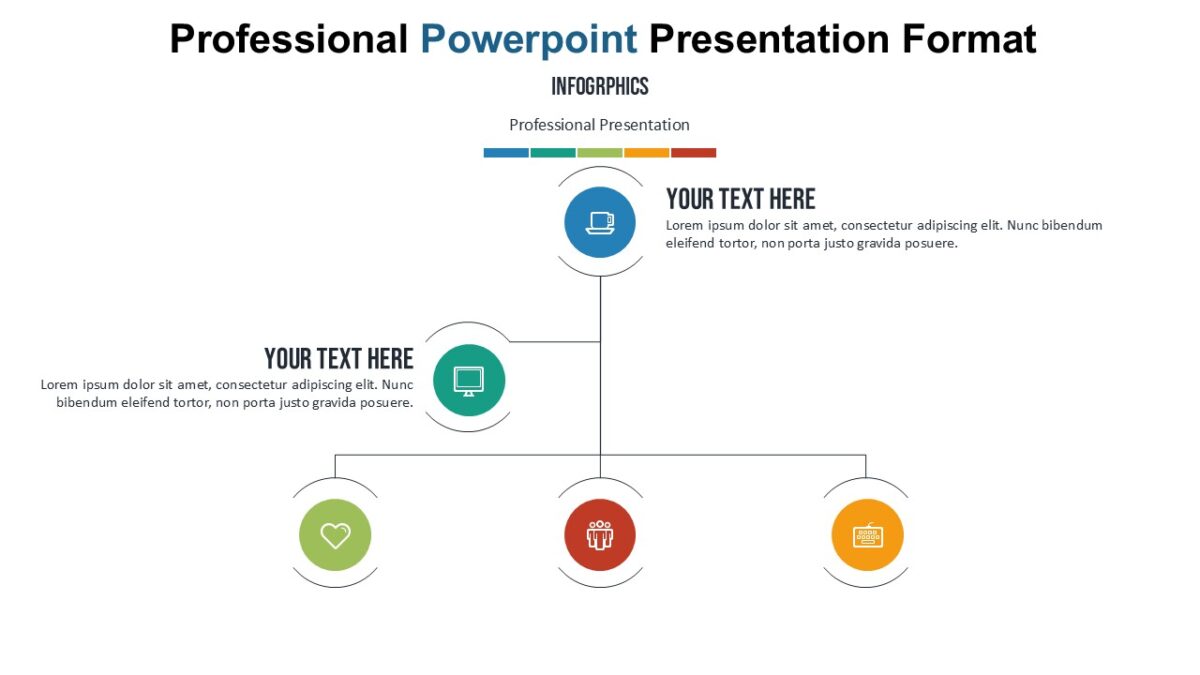 Professional Powerpoint Presentation Format

INFOGRPHICS

Professional Presentation

YOUR TEXT HERE
Lorem ipsum dolor sit amet, consectetur adipiscing elit. Nunc bibendum eleifend tortor, non porta justo gravida posuere.

YOUR TEXT HERE
Lorem ipsum dolor sit amet, consectetur adipiscing elit. Nunc bibendum eleifend tortor, non porta justo gravida posuere.